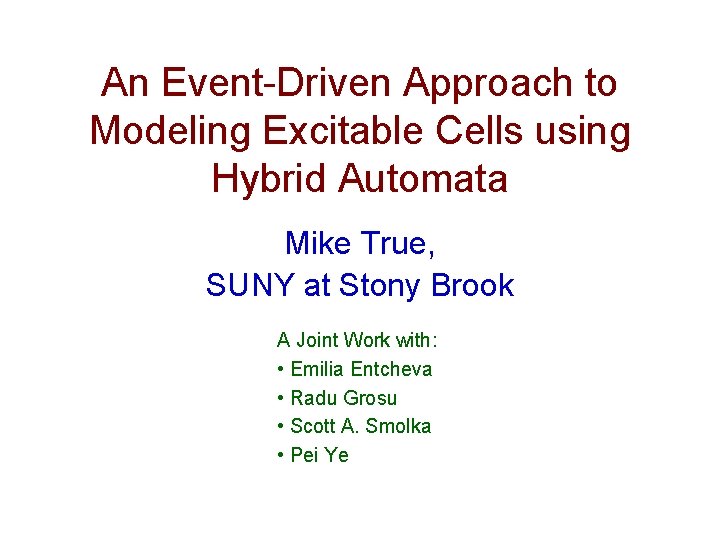 An Event-Driven Approach to Modeling Excitable Cells using Hybrid Automata

Mike True,
SUNY at Stony Brook

A Joint Work with:
• Emilia Entcheva
• Radu Grosu
• Scott A. Smolka
• Pei Ye